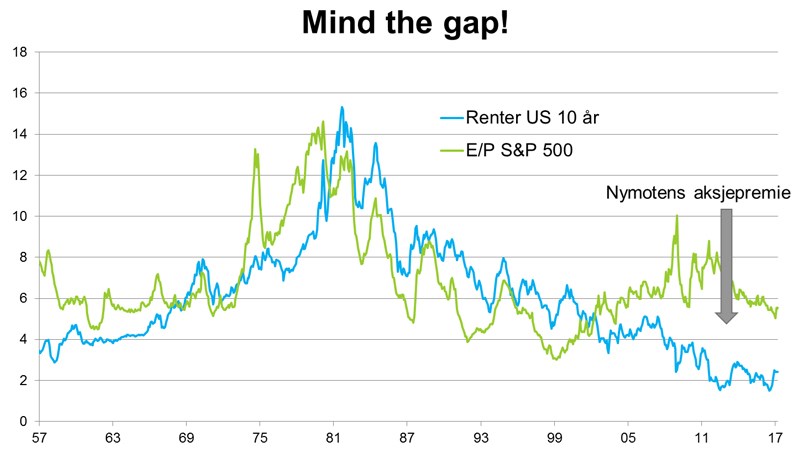 Mind the gap!

18
16
14
12
10
8
6
4
2
0

Renter US 10 år
E/P S&P 500

Nymotens aksjepremie

57 63 69 75 81 87 93 99 05 11 17